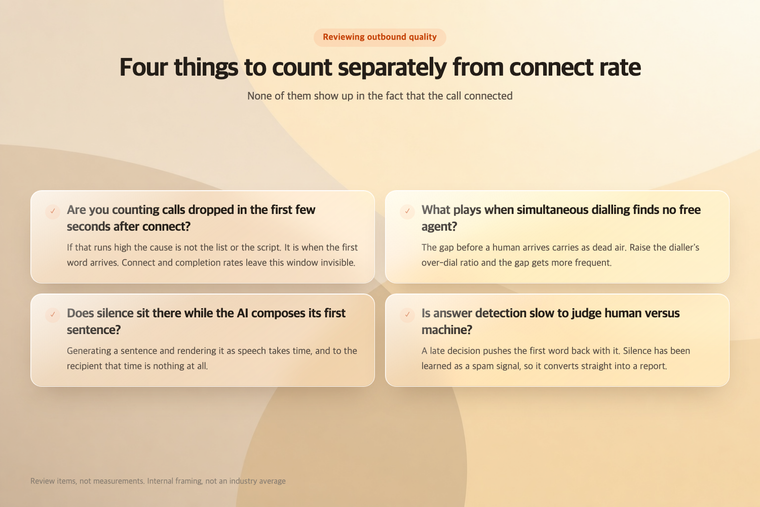 Reviewing outbound quality

Four things to count separately from connect rate

None of them show up in the fact that the call connected

Are you counting calls dropped in the first few seconds after connect?

If that runs high the cause is not the list or the script. It is when the first word arrives. Connect and completion rates leave this window invisible.

What plays when simultaneous dialling finds no free agent?

The gap before a human arrives carries as dead air. Raise the dialler's over-dial ratio and the gap gets more frequent.

Does silence sit there while the AI composes its first sentence?

Generating a sentence and rendering it as speech takes time, and to the recipient that time is nothing at all.

Is answer detection slow to judge human versus machine?

A late decision pushes the first word back with it. Silence has been learned as a spam signal, so it converts straight into a report.

Review items, not measurements. Internal framing, not an industry average